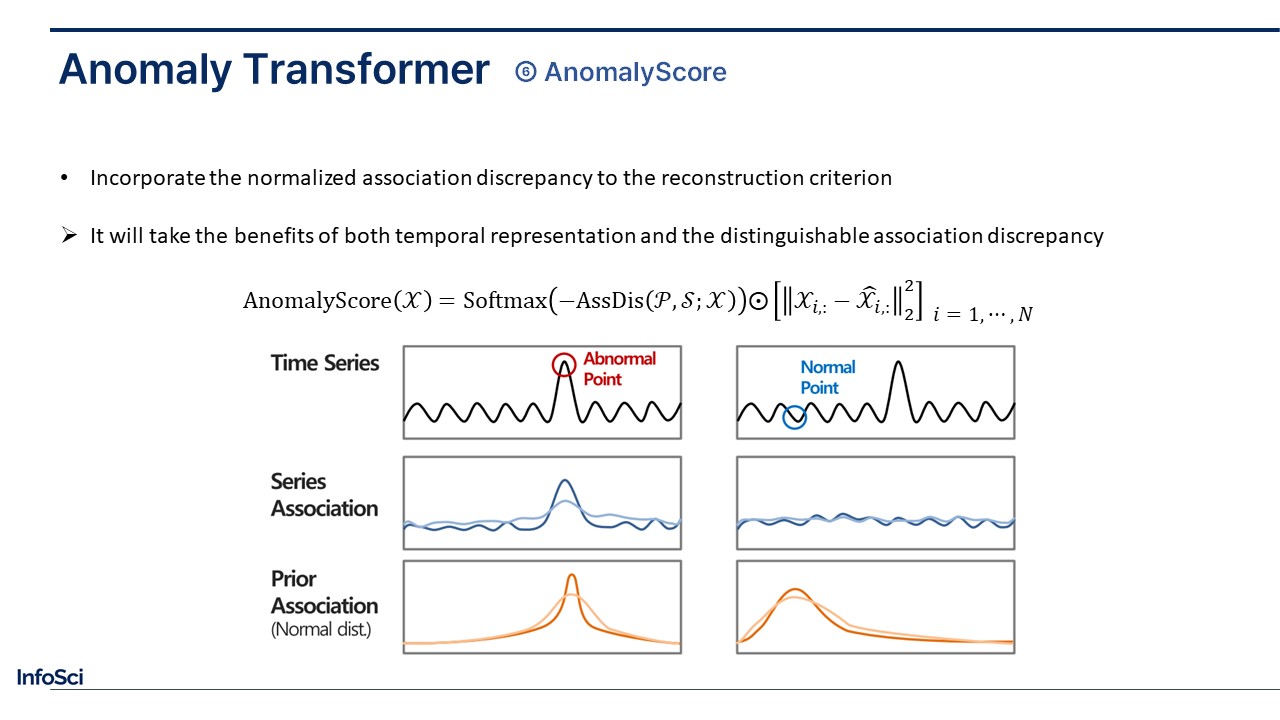 Anomaly Transformer ⑥ AnomalyScore

• Incorporate the normalized association discrepancy to the reconstruction criterion

➢ It will take the benefits of both temporal representation and the distinguishable association discrepancy

$\text{AnomalyScore}(\mathcal{X}) = \text{Softmax}\left(-\text{AssDis}(\mathcal{P}, \mathcal{S}; \mathcal{X})\right) \odot \left[\left\|\mathcal{X}_{i,:} - \widehat{\mathcal{X}}_{i,:}\right\|_2^2\right]_{i=1,\cdots,N}$

Time Series

Abnormal Point

Normal Point

Series Association

Prior Association (Normal dist.)

InfoSci